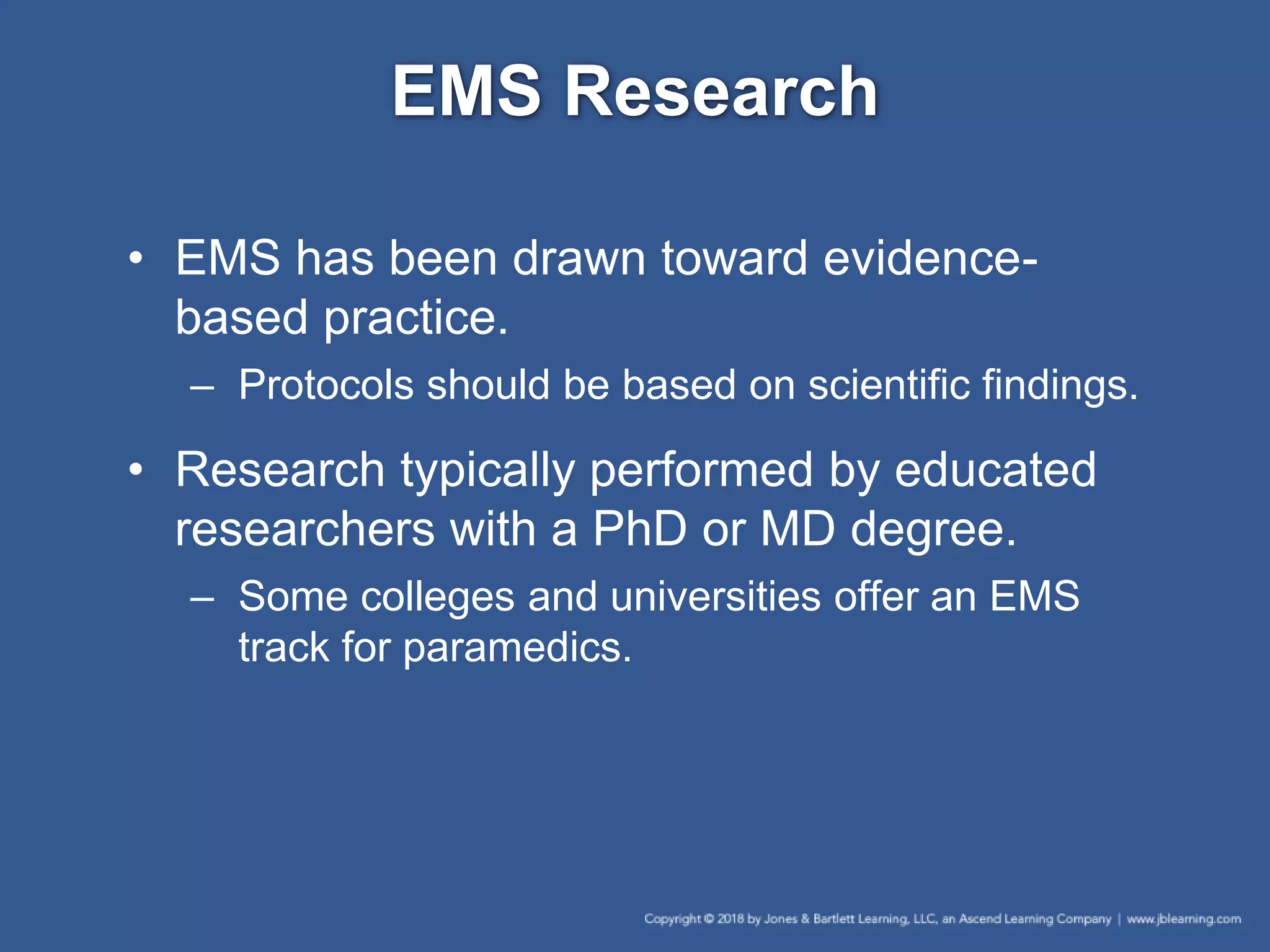 EMS Research

• EMS has been drawn toward evidence-based practice.
  – Protocols should be based on scientific findings.
• Research typically performed by educated researchers with a PhD or MD degree.
  – Some colleges and universities offer an EMS track for paramedics.

Copyright © 2018 by Jones & Bartlett Learning, LLC, an Ascend Learning Company | www.jblearning.com